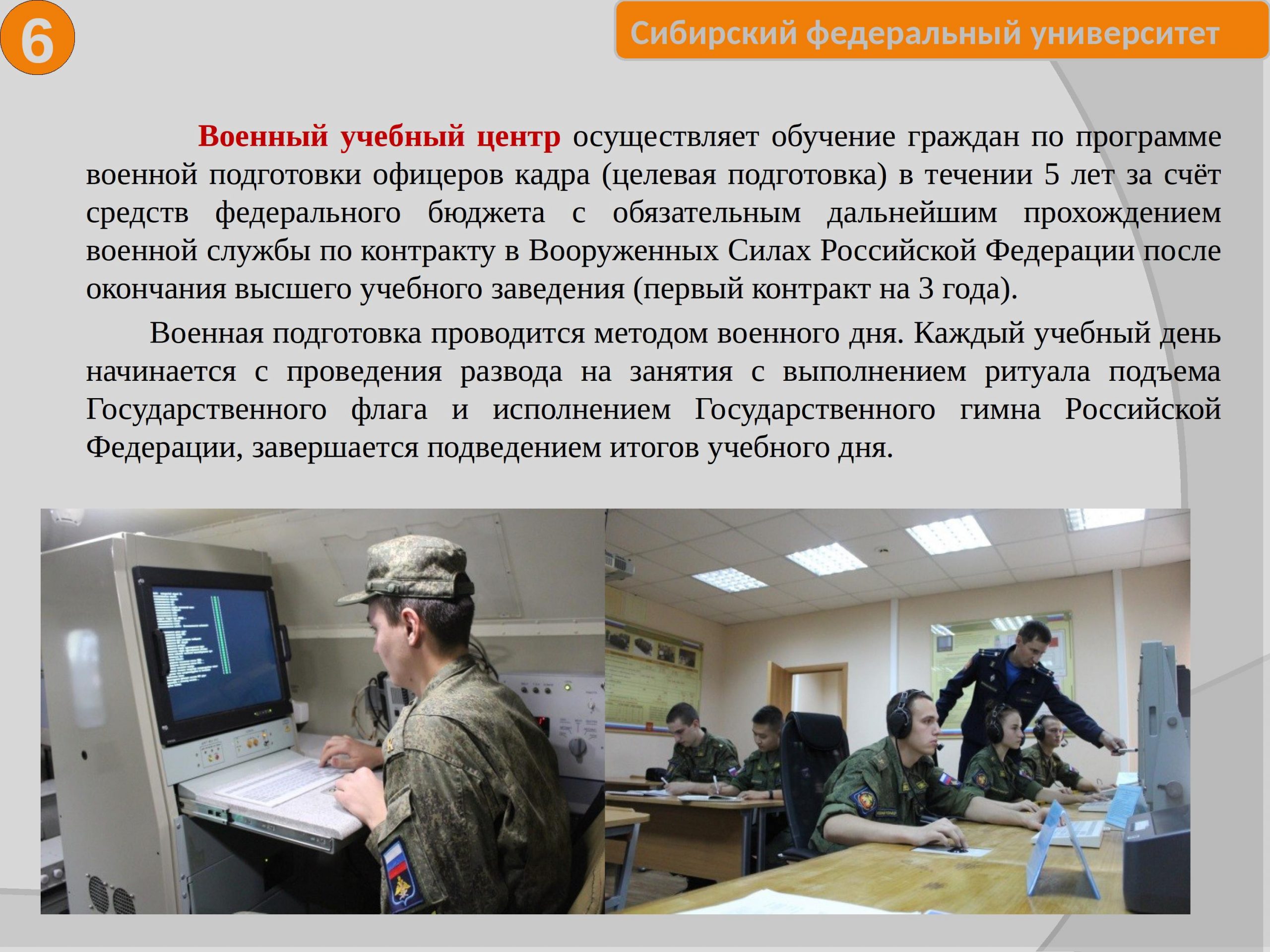 6

Сибирский федеральный университет

Военный учебный центр осуществляет обучение граждан по программе военной подготовки офицеров кадра (целевая подготовка) в течении 5 лет за счёт средств федерального бюджета с обязательным дальнейшим прохождением военной службы по контракту в Вооруженных Силах Российской Федерации после окончания высшего учебного заведения (первый контракт на 3 года).

Военная подготовка проводится методом военного дня. Каждый учебный день начинается с проведения развода на занятия с выполнением ритуала подъема Государственного флага и исполнением Государственного гимна Российской Федерации, завершается подведением итогов учебного дня.